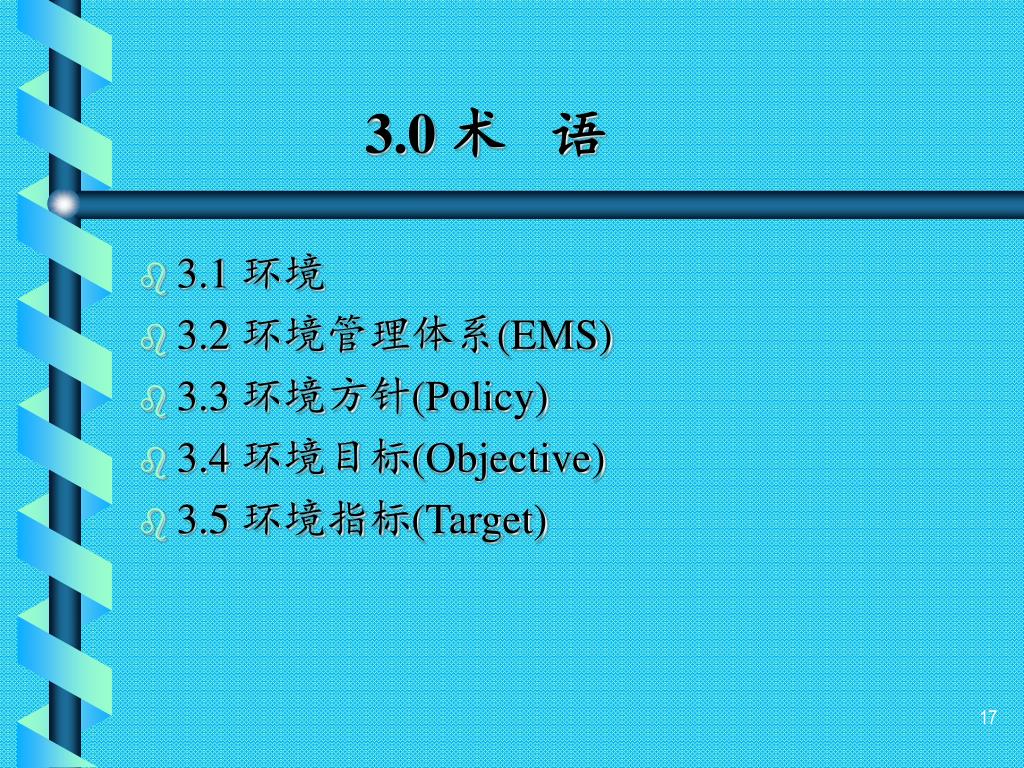 3.0 术　语

3.1 环境
3.2 环境管理体系(EMS)
3.3 环境方针(Policy)
3.4 环境目标(Objective)
3.5 环境指标(Target)

17